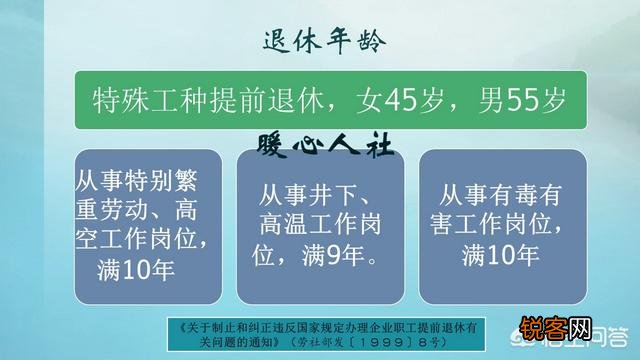 退休年龄

特殊工种提前退休，女45岁，男55岁

暖心人社

从事特别繁重劳动、高空工作岗位，满10年

从事井下、高温工作岗位，满9年。

从事有毒有害工作岗位，满10年

《关于制止和纠正违反国家规定办理企业职工提前退休有关问题的通知》（劳社部发〔1999〕8号）

锐客网

悟空问答